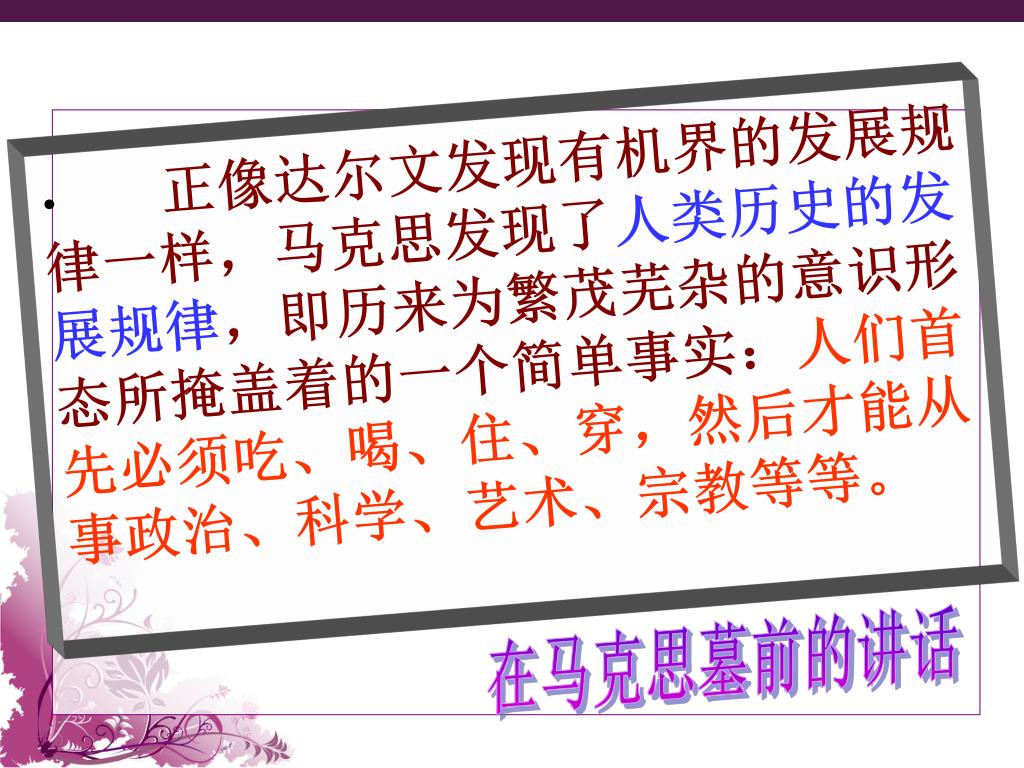 • 正像达尔文发现有机界的发展规律一样，马克思发现了人类历史的发展规律，即历来为繁茂芜杂的意识形态所掩盖着的一个简单事实：人们首先必须吃、喝、住、穿，然后才能从事政治、科学、艺术、宗教等等。

在马克思墓前的讲话